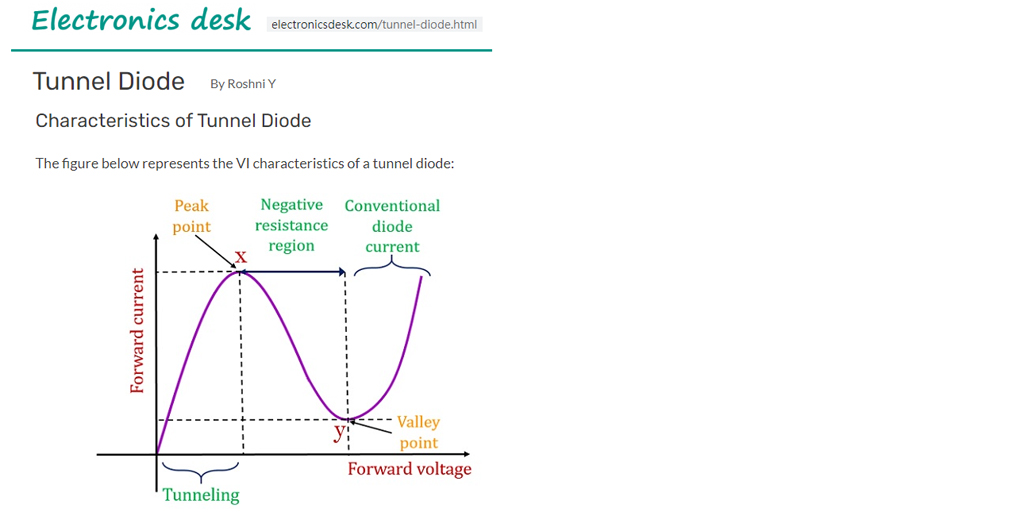 Electronics desk electronicsdesk.com/tunnel-diode.html

Tunnel Diode By Roshni Y

Characteristics of Tunnel Diode

The figure below represents the VI characteristics of a tunnel diode:

Peak point

Negative resistance region

Conventional diode current

x

Forward current

y

Valley point

Forward voltage

Tunneling